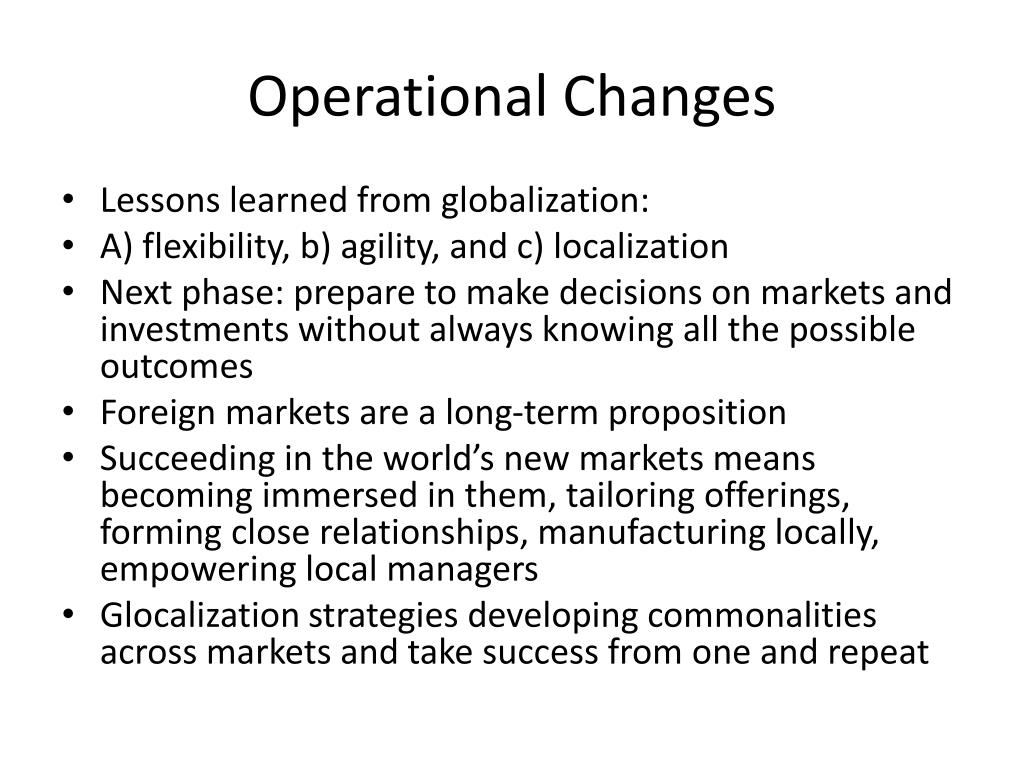 Operational Changes

• Lessons learned from globalization:
• A) flexibility, b) agility, and c) localization
• Next phase: prepare to make decisions on markets and investments without always knowing all the possible outcomes
• Foreign markets are a long-term proposition
• Succeeding in the world’s new markets means becoming immersed in them, tailoring offerings, forming close relationships, manufacturing locally, empowering local managers
• Glocalization strategies developing commonalities across markets and take success from one and repeat